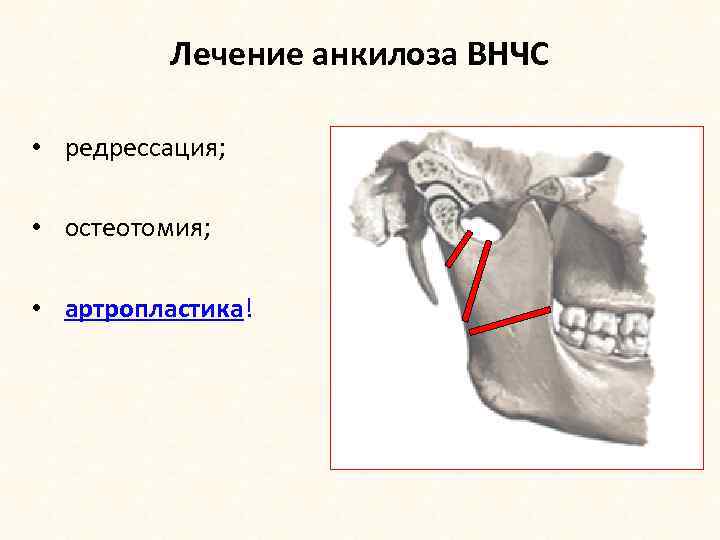 Лечение анкилоза ВНЧС

• редрессация;

• остеотомия;

• артропластика!